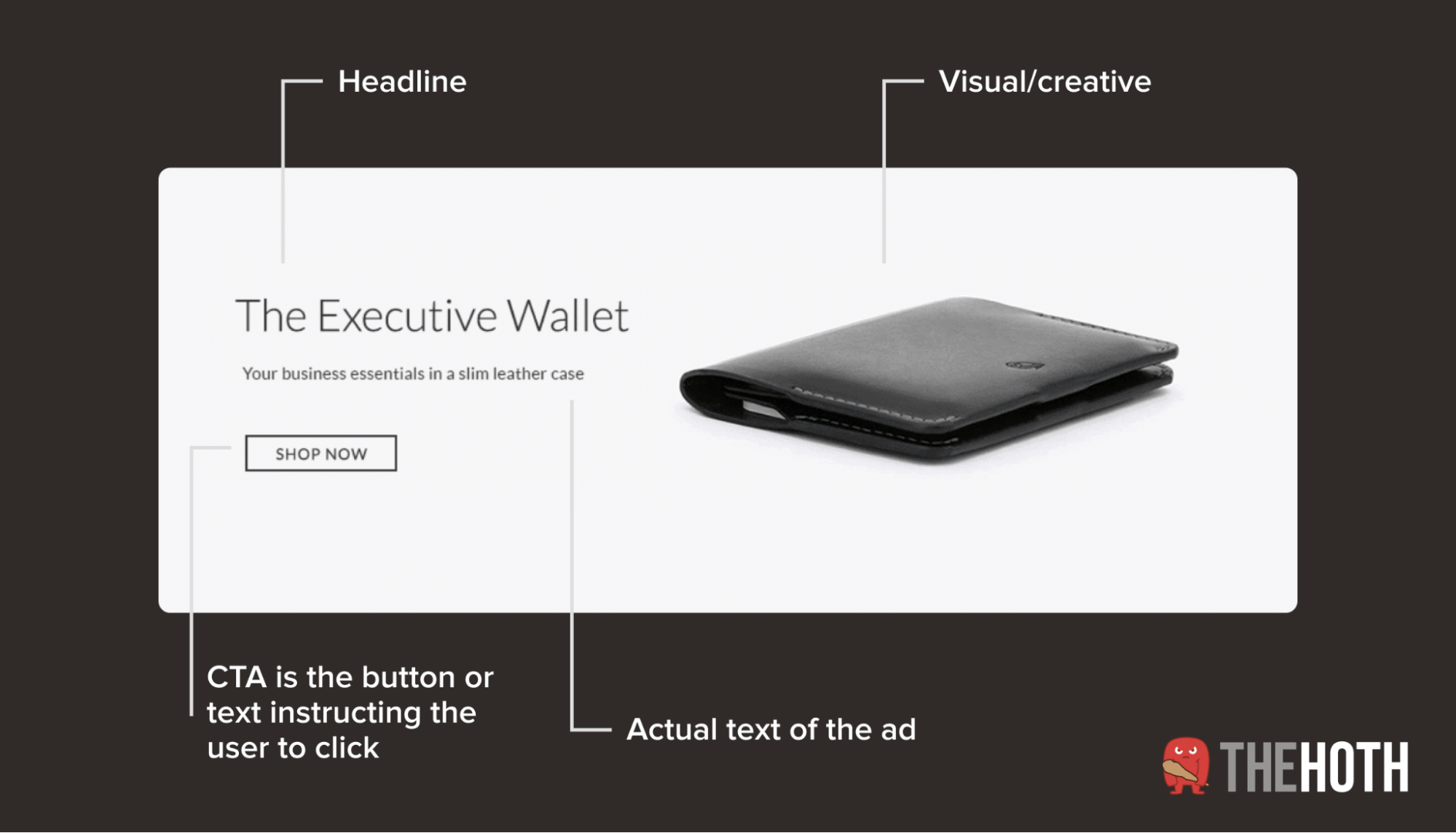 Headline

Visual/creative

The Executive Wallet

Your business essentials in a slim leather case

SHOP NOW

CTA is the button or text instructing the user to click

Actual text of the ad

THEHOTH